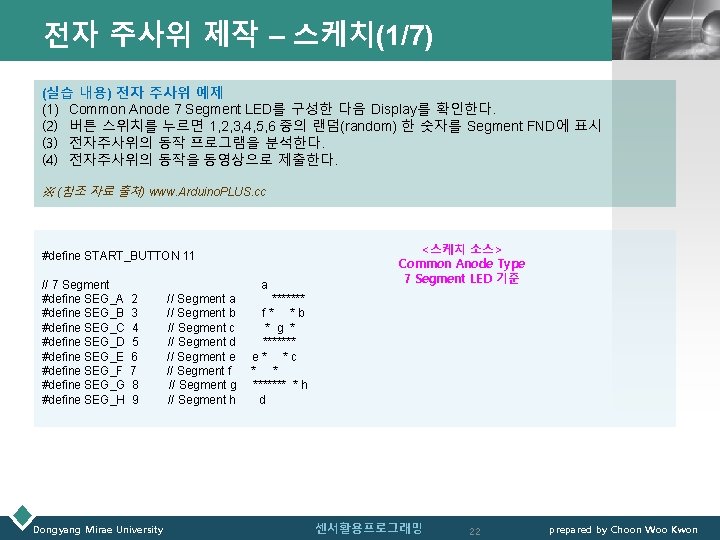 전자 주사위 제작 – 스케치(1/7)

(실습 내용) 전자 주사위 예제
(1) Common Anode 7 Segment LED를 구성한 다음 Display를 확인한다.
(2) 버튼 스위치를 누르면 1,2,3,4,5,6 중의 랜덤(random) 한 숫자를 Segment FND에 표시
(3) 전자주사위의 동작 프로그램을 분석한다.
(4) 전자주사위의 동작을 동영상으로 제출한다.

※ (참조 자료 출처) www.ArduinoPLUS.cc

#define START_BUTTON 11

// 7 Segment a
#define SEG_A 2 // Segment a *******
#define SEG_B 3 // Segment b f * * b
#define SEG_C 4 // Segment c * g *
#define SEG_D 5 // Segment d *******
#define SEG_E 6 // Segment e e * * c
#define SEG_F 7 // Segment f * *
#define SEG_G 8 // Segment g ******* * h
#define SEG_H 9 // Segment h d

<스케치 소스>
Common Anode Type
7 Segment LED 기준

Dongyang Mirae University 센서활용프로그래밍 22 prepared by Choon Woo Kwon